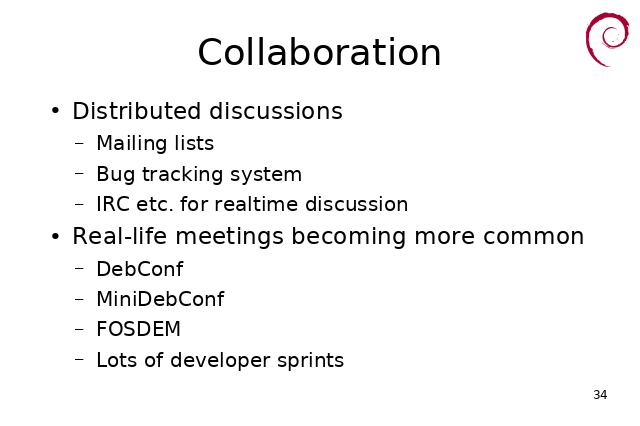 Collaboration

• Distributed discussions
  – Mailing lists
  – Bug tracking system
  – IRC etc. for realtime discussion
• Real-life meetings becoming more common
  – DebConf
  – MiniDebConf
  – FOSDEM
  – Lots of developer sprints

34